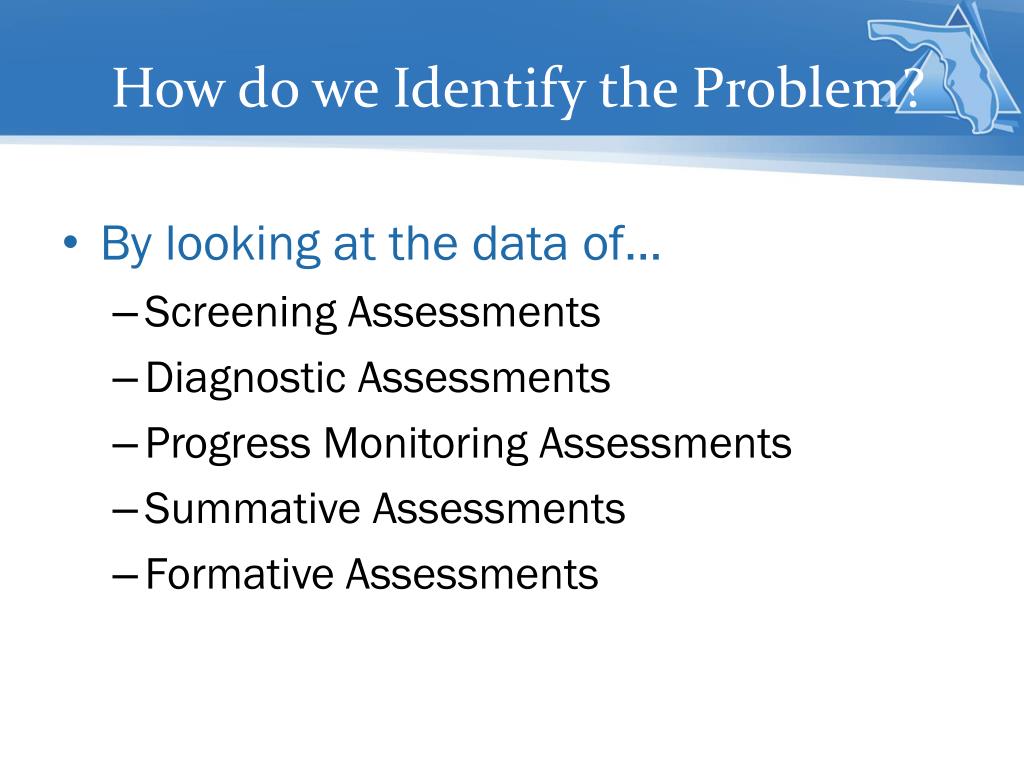 How do we Identify the Problem?

• By looking at the data of…
– Screening Assessments
– Diagnostic Assessments
– Progress Monitoring Assessments
– Summative Assessments
– Formative Assessments